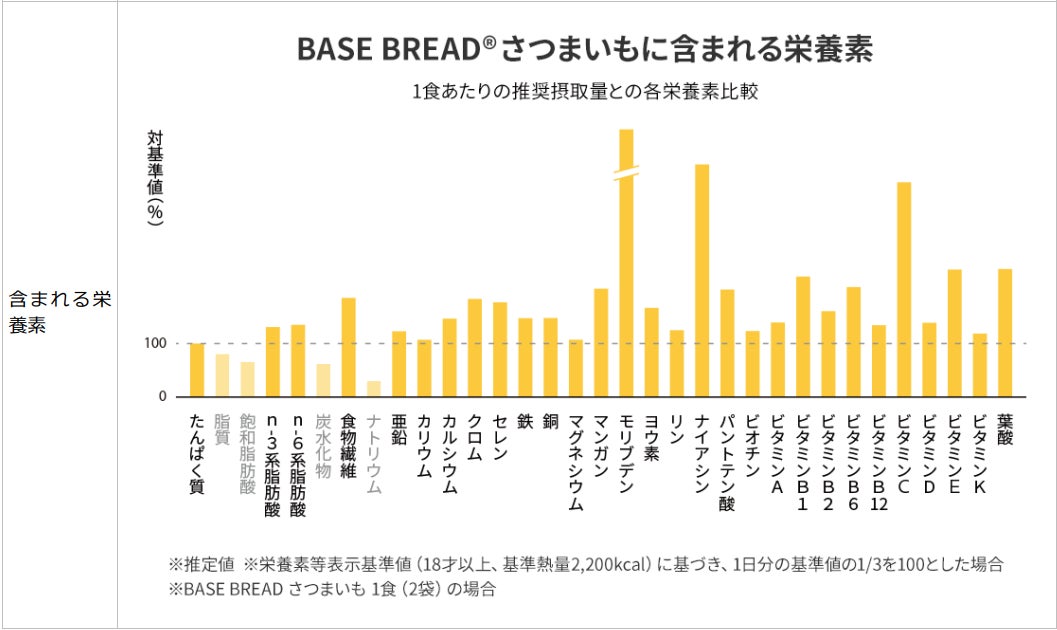 含まれる栄養素

BASE BREAD® さつまいもに含まれる栄養素

1食あたりの推奨摂取量との各栄養素比較

対基準値(%)

100

0

たんぱく質
脂質
飽和脂肪酸
n-3系脂肪酸
n-6系脂肪酸
炭水化物
食物繊維
ナトリウム
亜鉛
カリウム
カルシウム
クロム
セレン
鉄
銅
マグネシウム
マンガン
モリブデン
ヨウ素
リン
ナイアシン
パントテン酸
ビオチン
ビタミンA
ビタミンB1
ビタミンB2
ビタミンB6
ビタミンB12
ビタミンC
ビタミンD
ビタミンE
ビタミンK
葉酸

※推定値 ※栄養素等表示基準値（18才以上、基準熱量2,200kcal）に基づき、1日分の基準値の1/3を100とした場合
※BASE BREAD さつまいも 1食（2袋）の場合